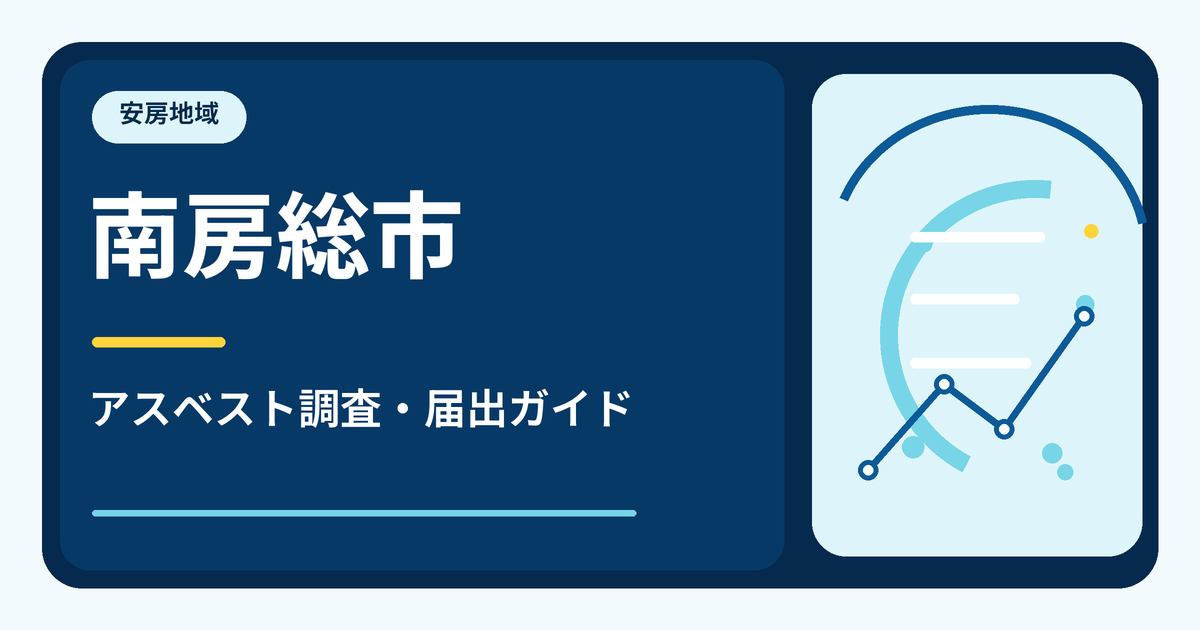 安房地域

南房総市

アスベスト調査・届出ガイド